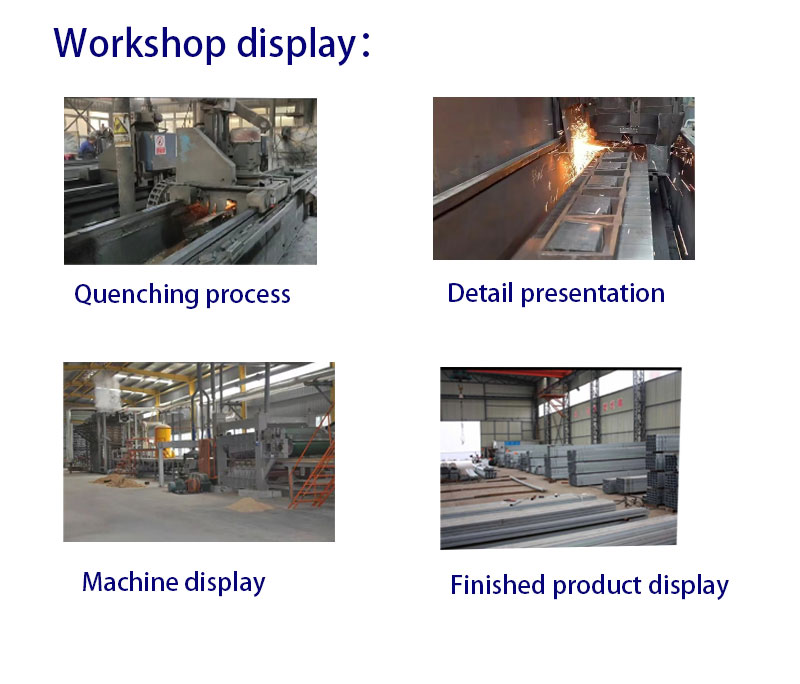 Workshop display：

Quenching process

Detail presentation

Machine display

Finished product display